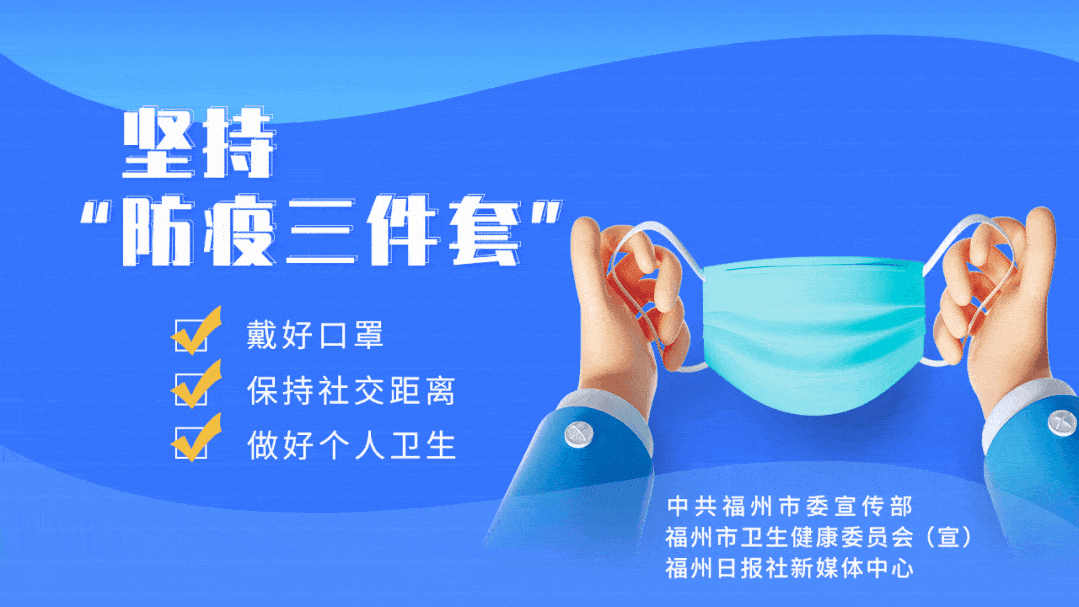 坚持
“防疫三件套”

戴好口罩
保持社交距离
做好个人卫生

中共福州市委宣传部
福州市卫生健康委员会（宣）
福州日报社新媒体中心